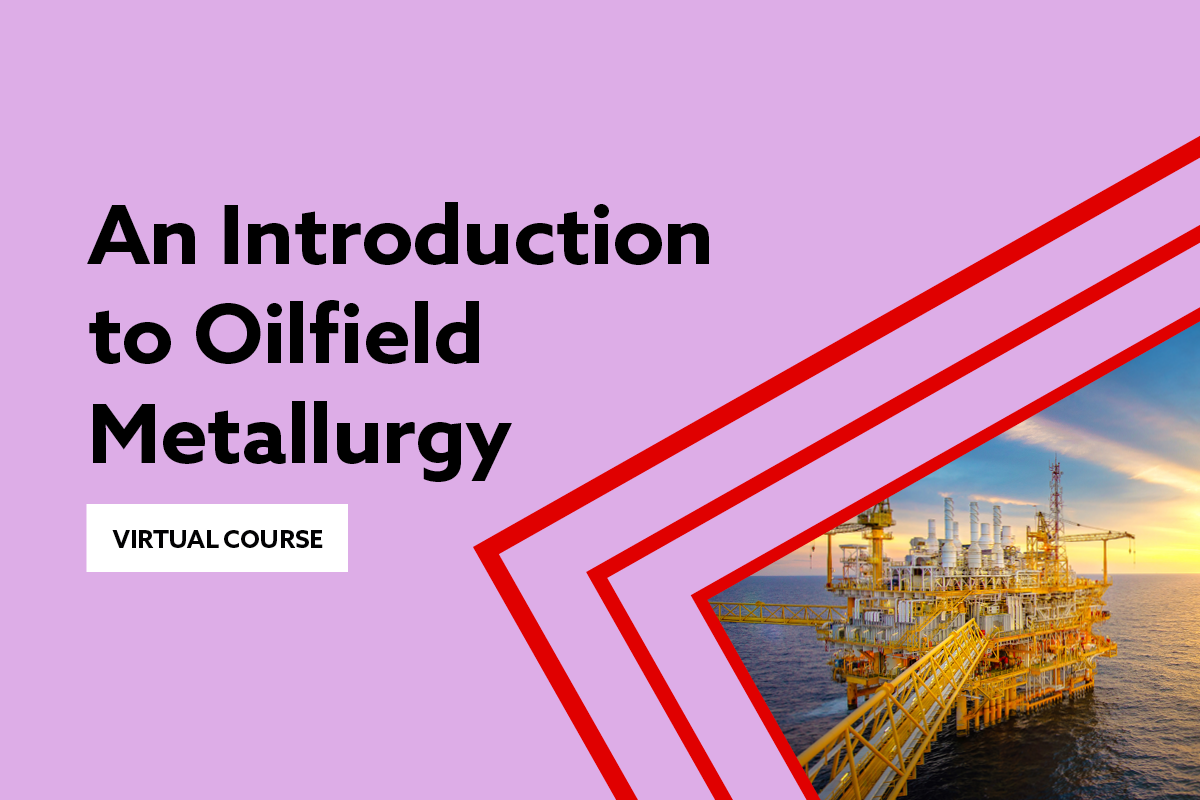 An Introduction to Oilfield Metallurgy

VIRTUAL COURSE